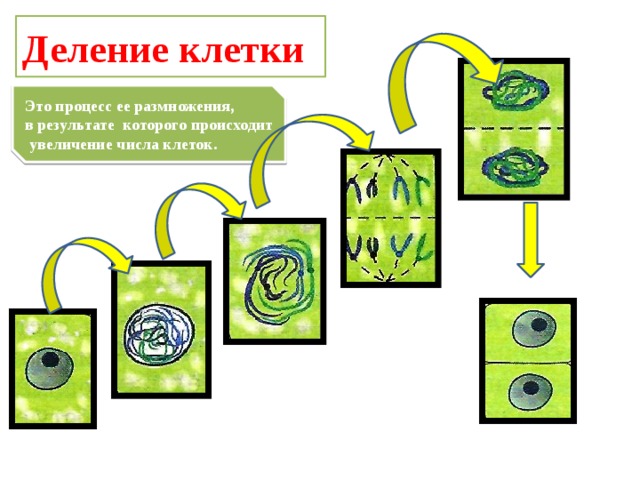 Деление клетки

Это процесс ее размножения, в результате которого происходит увеличение числа клеток.